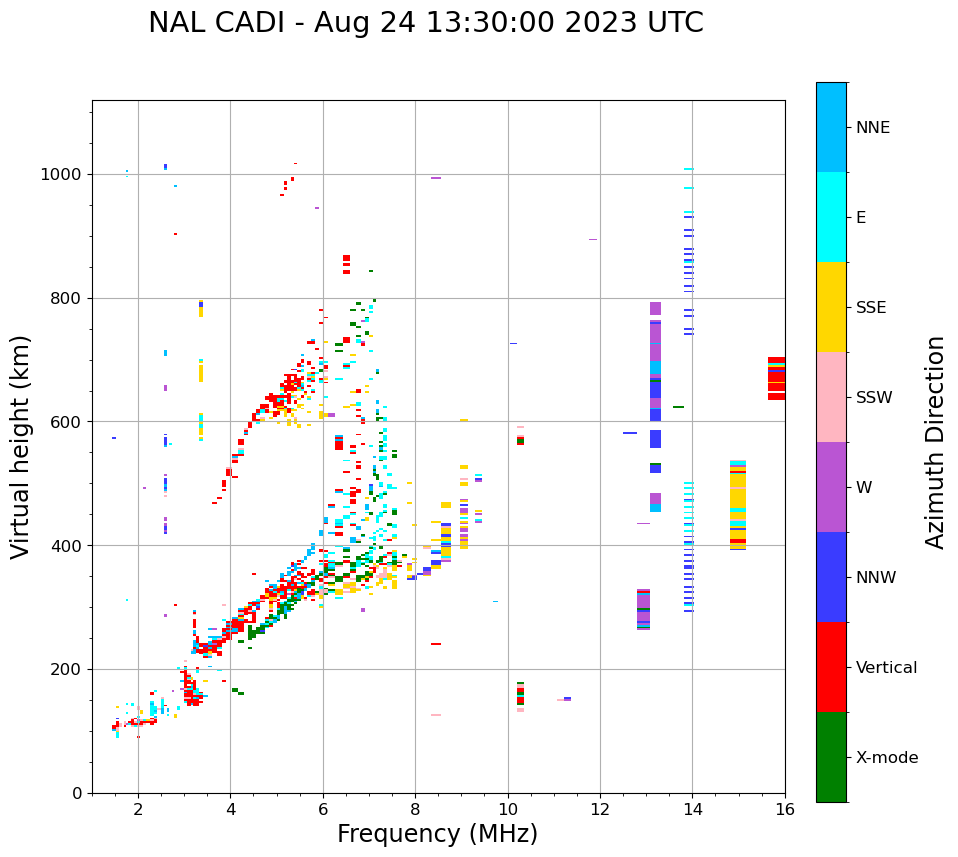 NAL CADI - Aug 24 13:30:00 2023 UTC

Virtual height (km)

1000
800
600
400
200
0

2
4
6
8
10
12
14
16

Frequency (MHz)

NNE
E
SSE
SSW
W
NNW
Vertical
X-mode

Azimuth Direction